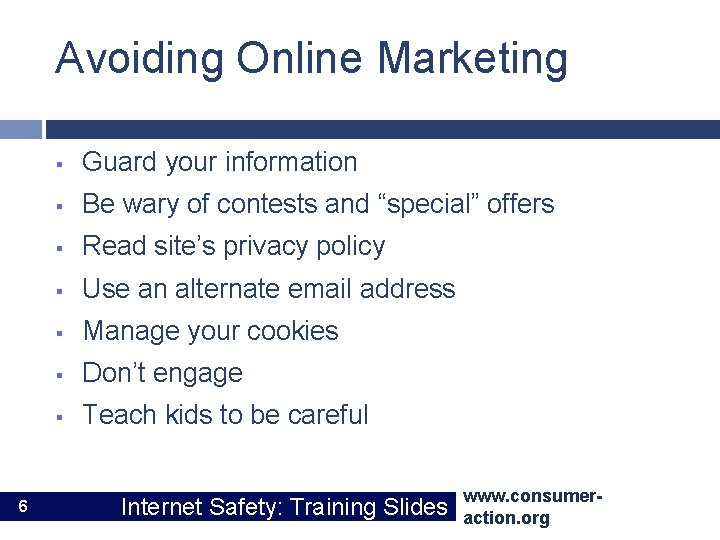 Avoiding Online Marketing

- Guard your information
- Be wary of contests and “special” offers
- Read site’s privacy policy
- Use an alternate email address
- Manage your cookies
- Don’t engage
- Teach kids to be careful

6 Internet Safety: Training Slides www.consumer-action.org